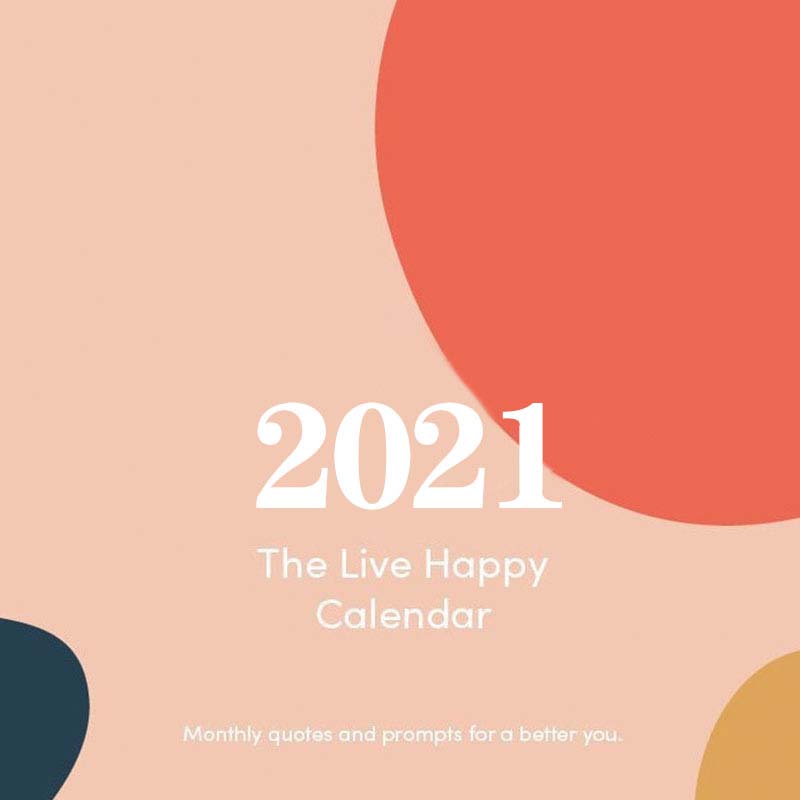 2021

The Live Happy Calendar

Monthly quotes and prompts for a better you.